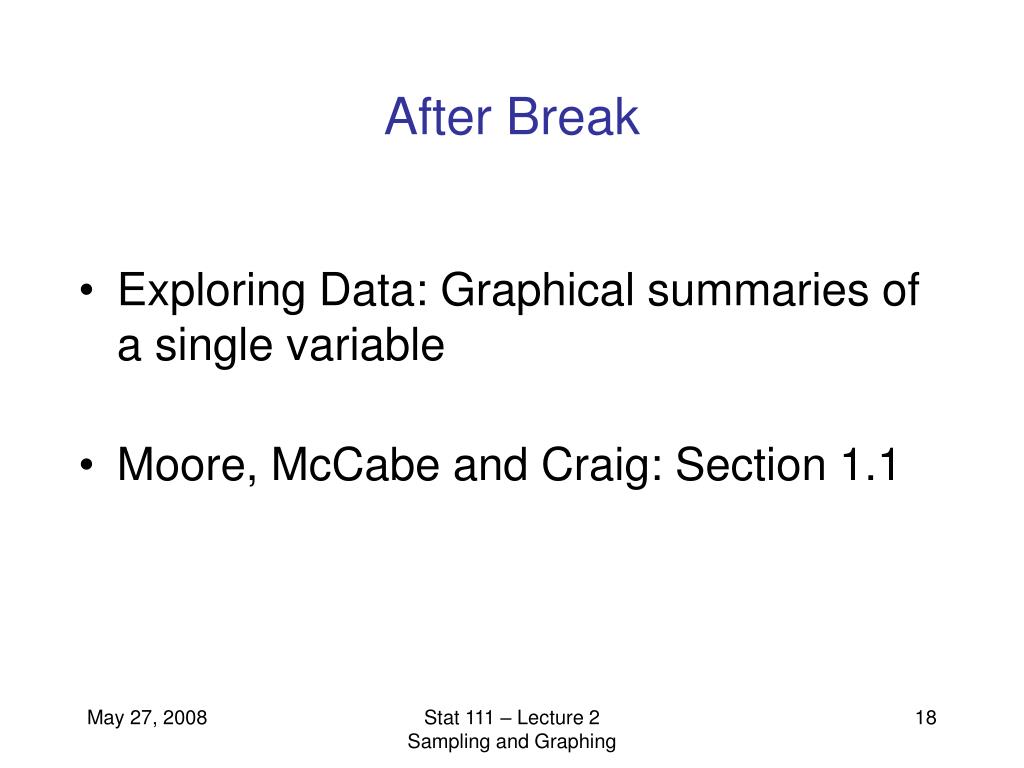 After Break

• Exploring Data: Graphical summaries of a single variable

• Moore, McCabe and Craig: Section 1.1

May 27, 2008

Stat 111 – Lecture 2
Sampling and Graphing

18